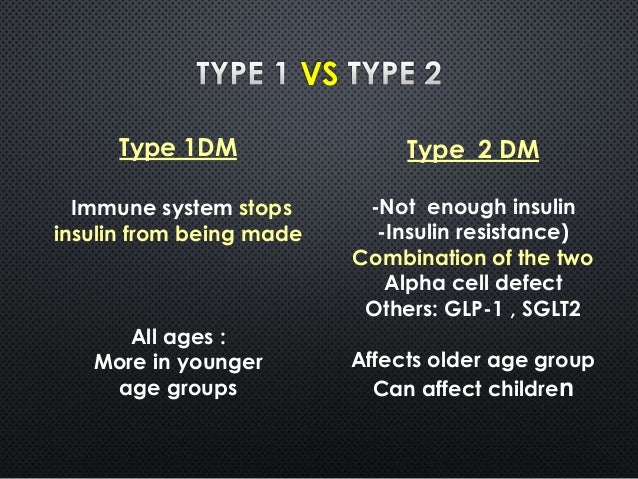 TYPE 1 VS TYPE 2

Type 1DM

Immune system stops insulin from being made

All ages :
More in younger age groups

Type 2 DM

-Not enough insulin
-Insulin resistance)
Combination of the two
Alpha cell defect
Others: GLP-1 , SGLT2

Affects older age group
Can affect children